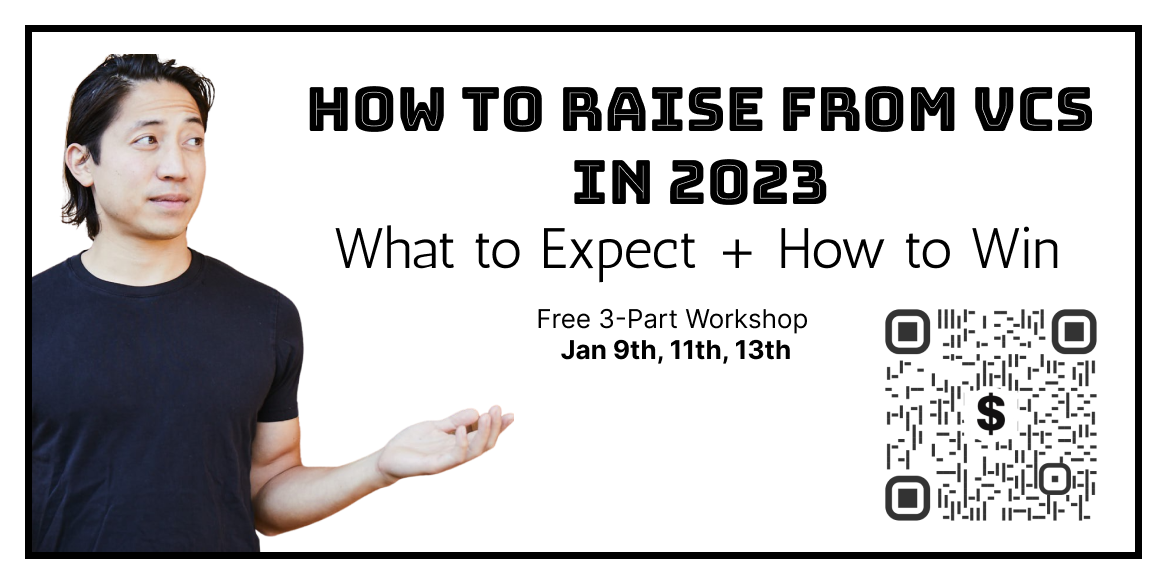 HOW TO RAISE FROM VCS IN 2023

What to Expect + How to Win

Free 3-Part Workshop
Jan 9th, 11th, 13th

$